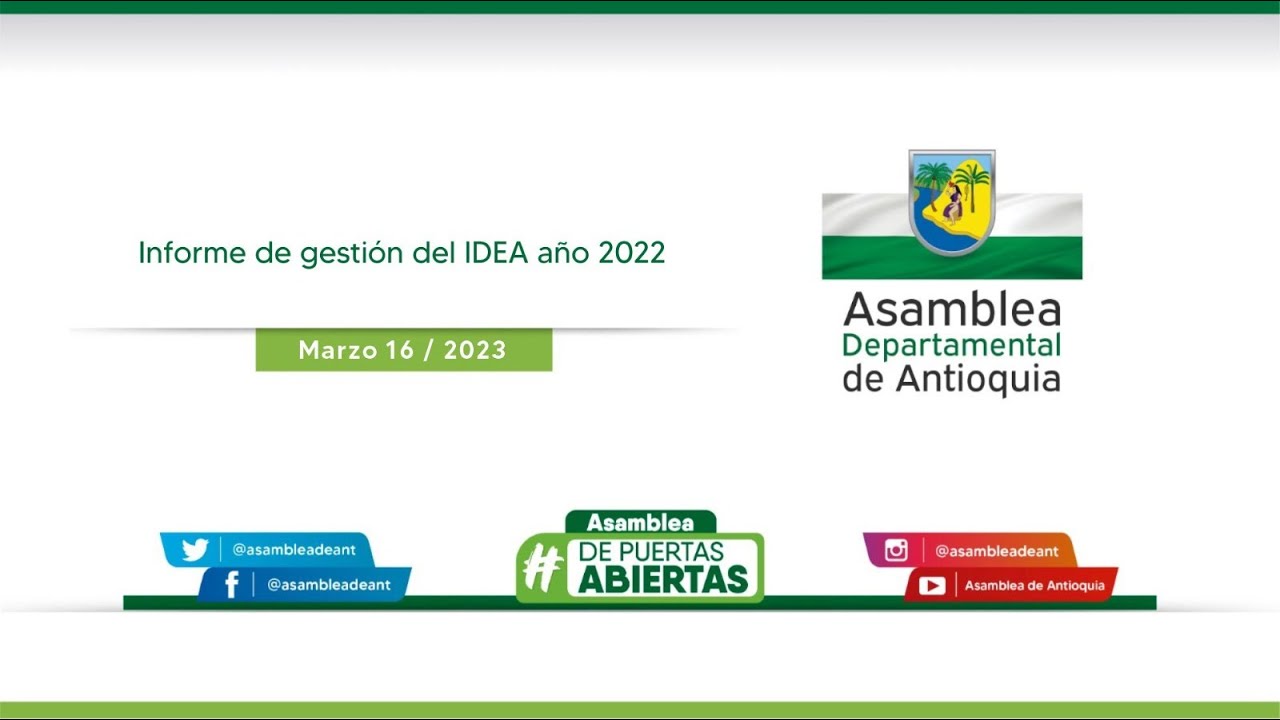 Informe de gestión del IDEA año 2022

Marzo 16 / 2023

Asamblea
Departamental
de Antioquia

@asambleadeant

@asambleadeant

Asamblea
# DE PUERTAS ABIERTAS

@asambleadeant

Asamblea de Antioquia